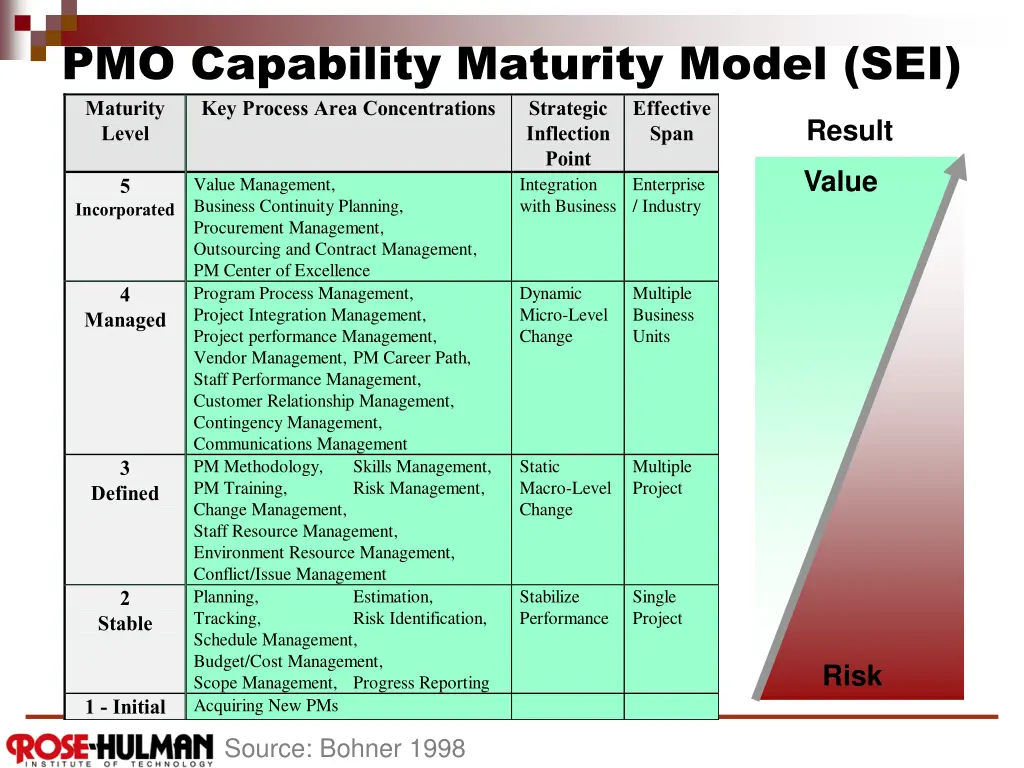 PMO Capability Maturity Model (SEI)

| Maturity Level | Key Process Area Concentrations | Strategic Inflection Point | Effective Span |
|---|---|---|---|
| 5 Incorporated | Value Management, Business Continuity Planning, Procurement Management, Outsourcing and Contract Management, PM Center of Excellence | Integration with Business | Enterprise / Industry |
| 4 Managed | Program Process Management, Project Integration Management, Project performance Management, Vendor Management, PM Career Path, Staff Performance Management, Customer Relationship Management, Contingency Management, Communications Management | Dynamic Micro-Level Change | Multiple Business Units |
| 3 Defined | PM Methodology, Skills Management, PM Training, Risk Management, Change Management, Staff Resource Management, Environment Resource Management, Conflict/Issue Management | Static Macro-Level Change | Multiple Project |
| 2 Stable | Planning, Estimation, Tracking, Risk Identification, Schedule Management, Budget/Cost Management, Scope Management, Progress Reporting | Stabilize Performance | Single Project |
| 1 - Initial | Acquiring New PMs | | |

Result

Value

Risk

ROSE-HULMAN INSTITUTE OF TECHNOLOGY

Source: Bohner 1998